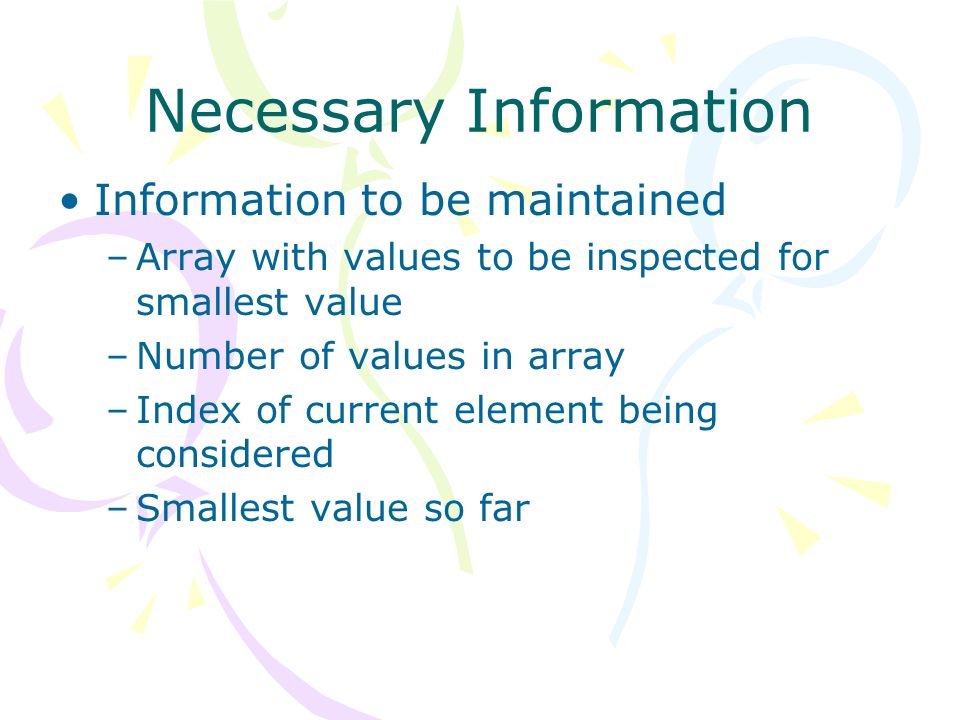 Necessary Information

• Information to be maintained
– Array with values to be inspected for smallest value
– Number of values in array
– Index of current element being considered
– Smallest value so far